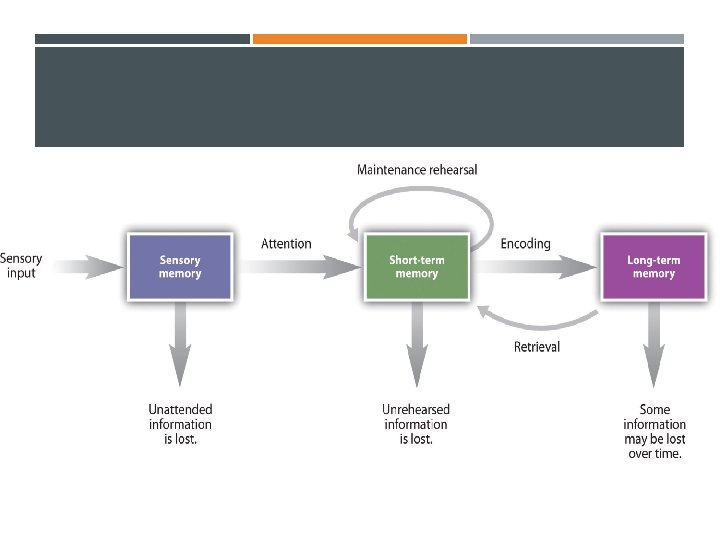 Maintenance rehearsal

Sensory input

Sensory memory

Attention

Short-term memory

Encoding

Long-term memory

Retrieval

Unattended information is lost.

Unrehearsed information is lost.

Some information may be lost over time.